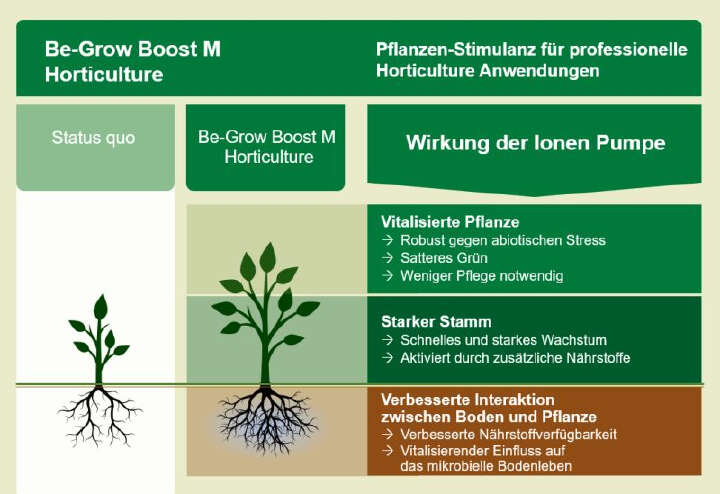 Be-Grow Boost M Horticulture

Pflanzen-Stimulanz für professionelle Horticulture Anwendungen

Status quo

Be-Grow Boost M Horticulture

Wirkung der Ionen Pumpe

Vitalisierte Pflanze
→ Robust gegen abiotischen Stress
→ Satteres Grün
→ Weniger Pflege notwendig

Starker Stamm
→ Schnelles und starkes Wachstum
→ Aktiviert durch zusätzliche Nährstoffe

Verbesserte Interaktion zwischen Boden und Pflanze
→ Verbesserte Nährstoffverfügbarkeit
→ Vitalisierender Einfluss auf das mikrobielle Bodenleben